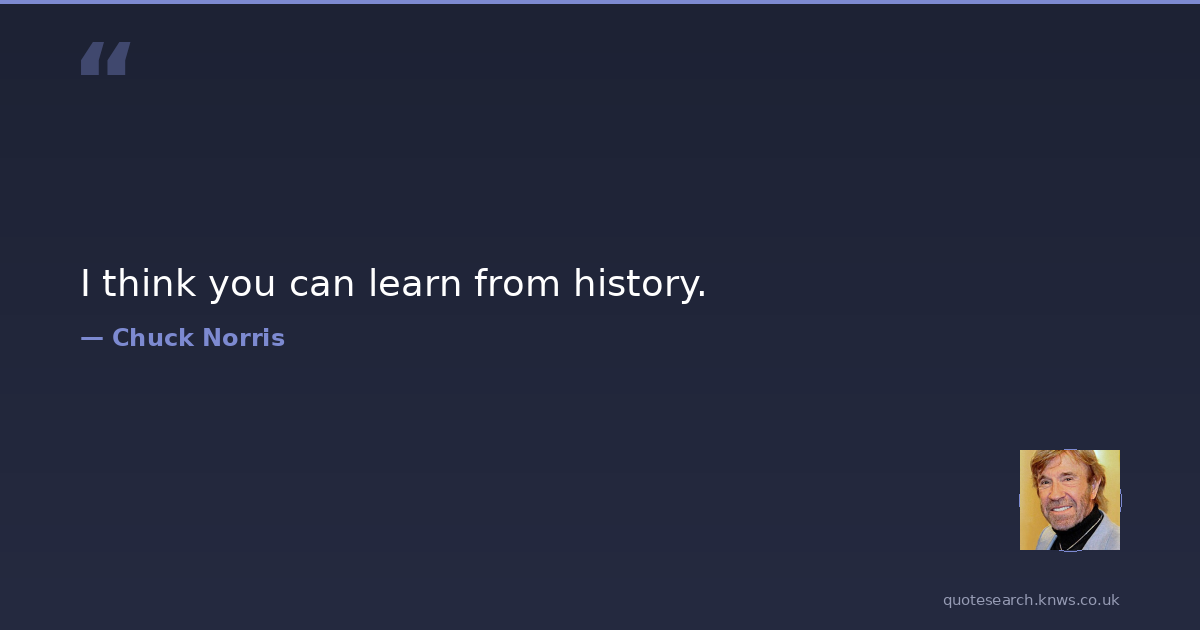 “

I think you can learn from history.

— Chuck Norris

quotesearch.knws.co.uk